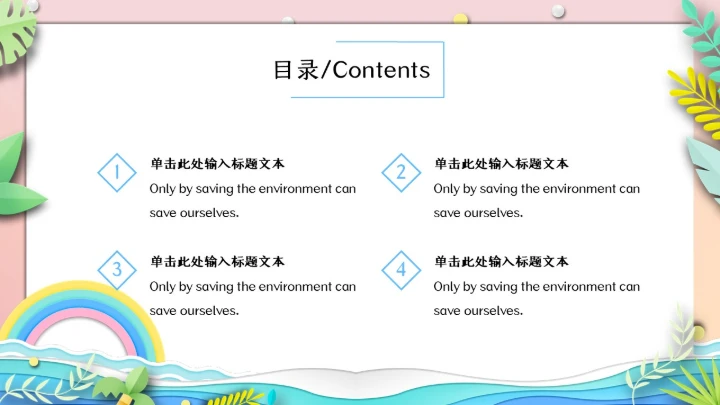 目录/Contents

1
单击此处输入标题文本
Only by saving the environment can save ourselves.

2
单击此处输入标题文本
Only by saving the environment can save ourselves.

3
单击此处输入标题文本
Only by saving the environment can save ourselves.

4
单击此处输入标题文本
Only by saving the environment can save ourselves.